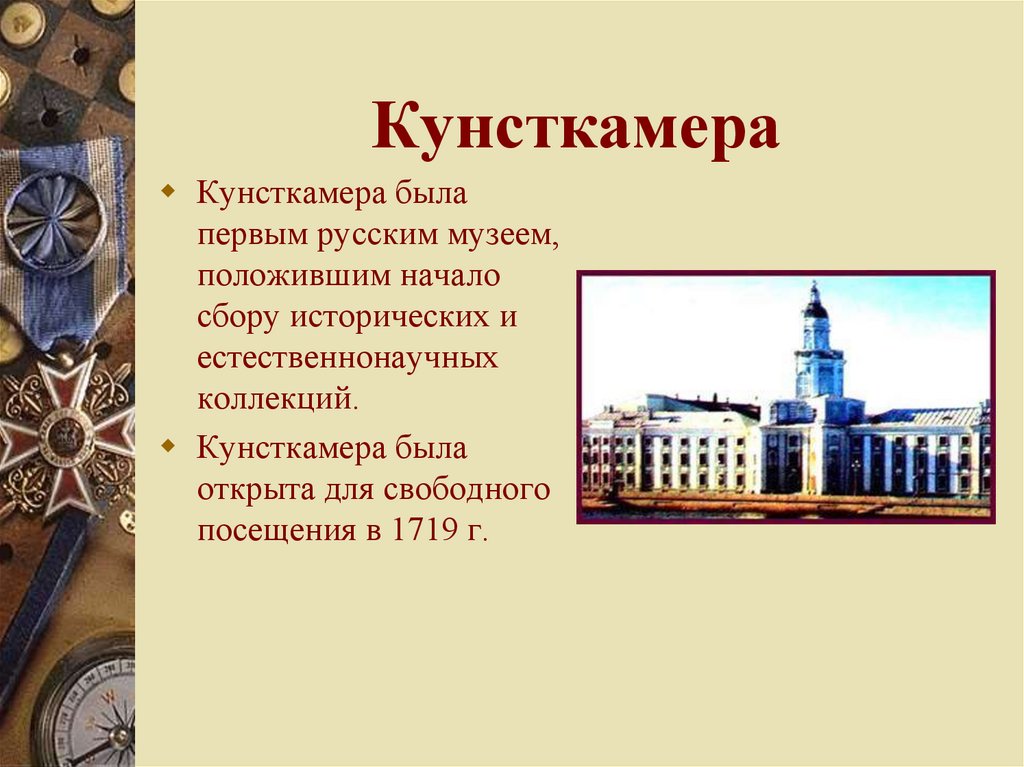 Кунсткамера

Кунсткамера была первым русским музеем, положившим начало сбору исторических и естественнонаучных коллекций.

Кунсткамера была открыта для свободного посещения в 1719 г.